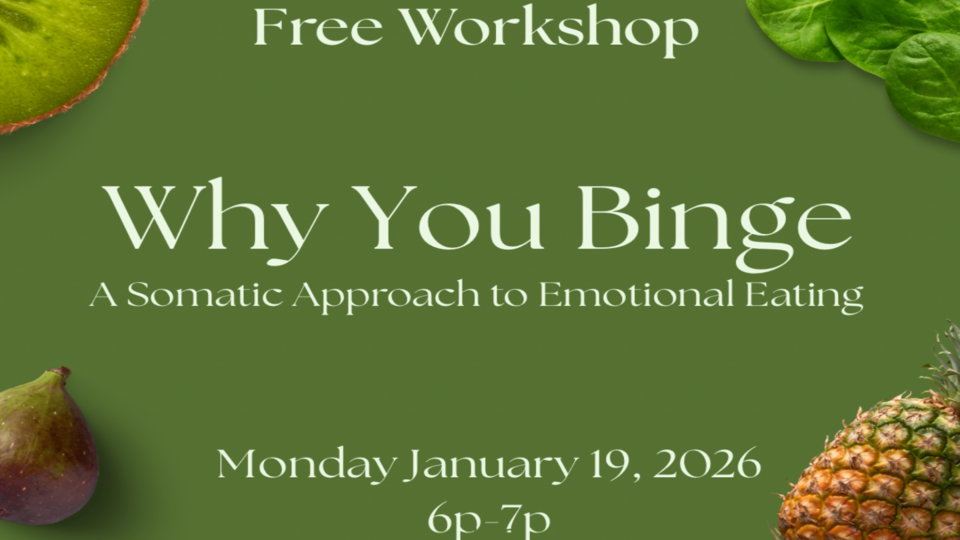 Free Workshop

Why You Binge

A Somatic Approach to Emotional Eating

Monday January 19, 2026

6p-7p